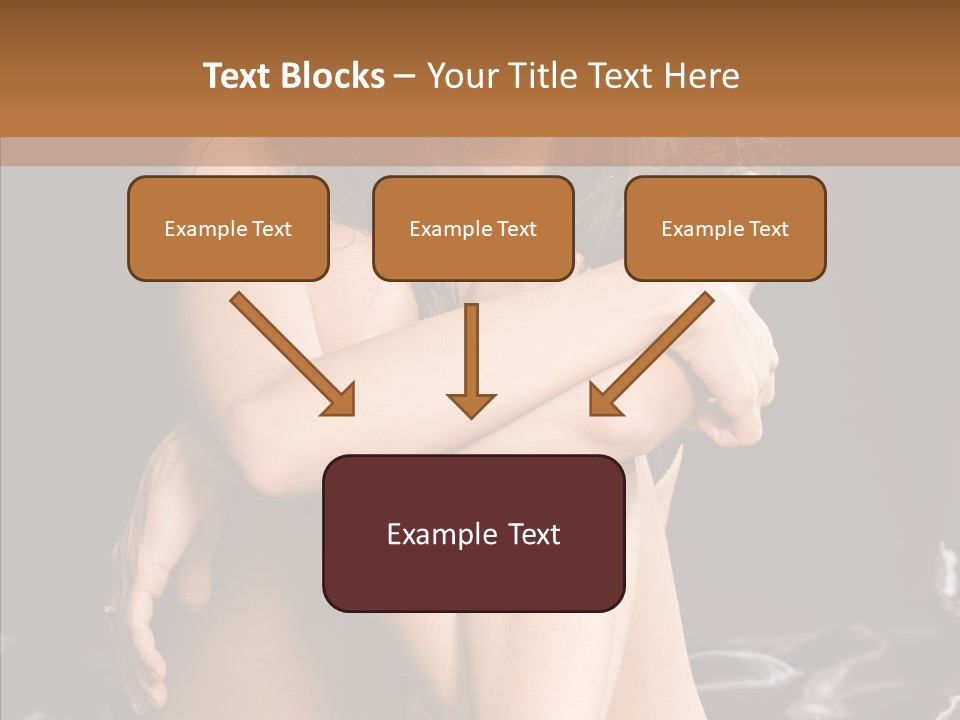 Text Blocks – Your Title Text Here

Example Text

Example Text

Example Text

Example Text